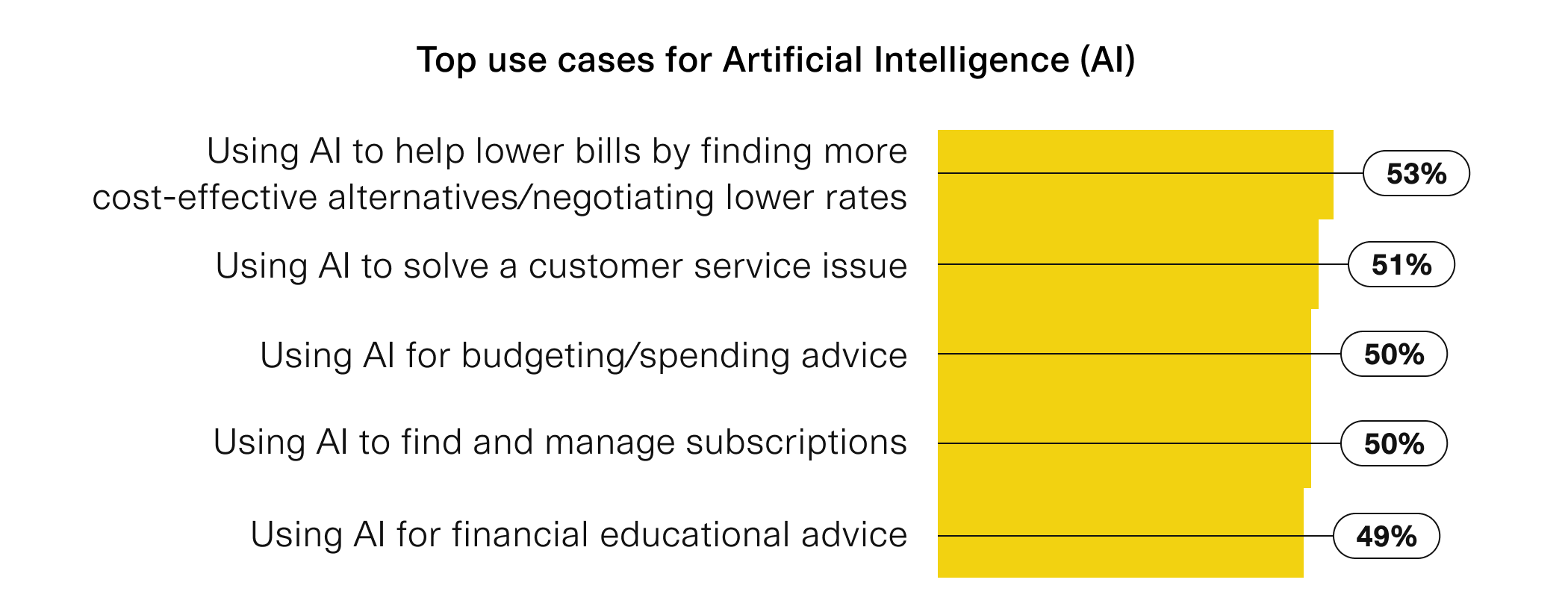 Top use cases for Artificial Intelligence (AI)

Using AI to help lower bills by finding more cost-effective alternatives/negotiating lower rates
53%

Using AI to solve a customer service issue
51%

Using AI for budgeting/spending advice
50%

Using AI to find and manage subscriptions
50%

Using AI for financial educational advice
49%